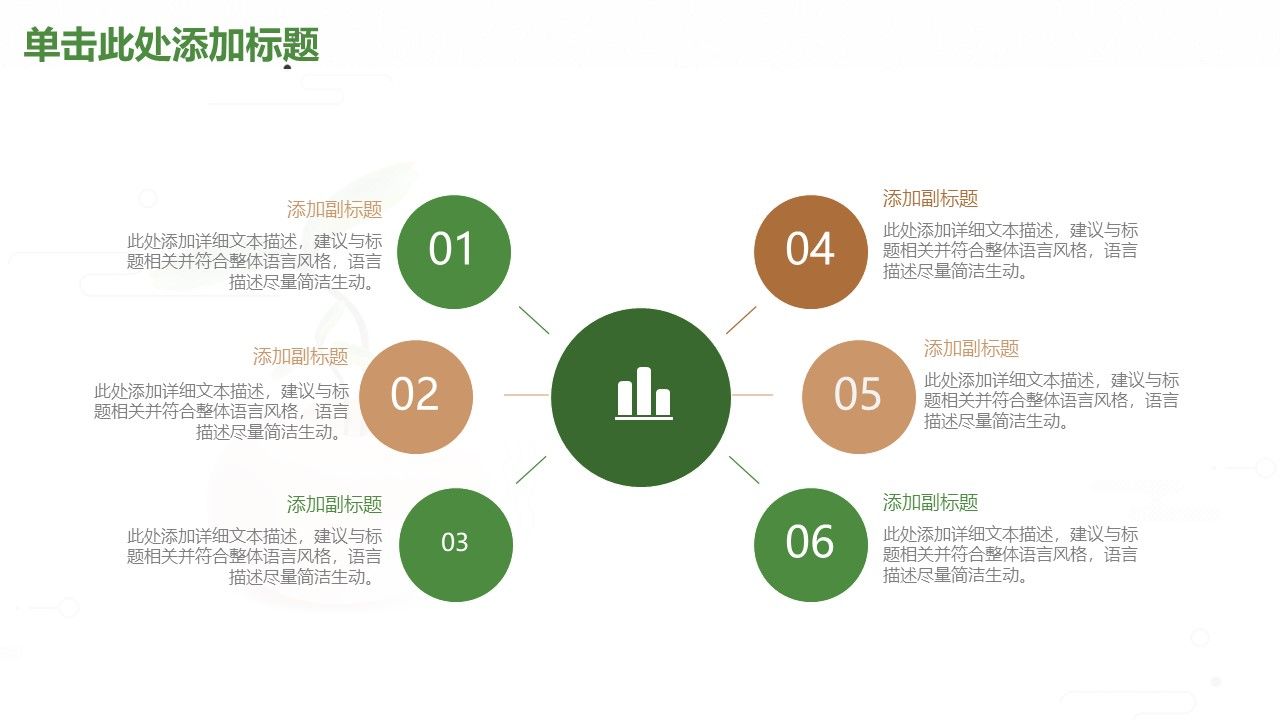 单击此处添加标题

添加副标题
此处添加详细文本描述，建议与标题相关并符合整体语言风格，语言描述尽量简洁生动。

01

添加副标题
此处添加详细文本描述，建议与标题相关并符合整体语言风格，语言描述尽量简洁生动。

02

添加副标题
此处添加详细文本描述，建议与标题相关并符合整体语言风格，语言描述尽量简洁生动。

03

04

添加副标题
此处添加详细文本描述，建议与标题相关并符合整体语言风格，语言描述尽量简洁生动。

05

添加副标题
此处添加详细文本描述，建议与标题相关并符合整体语言风格，语言描述尽量简洁生动。

06

添加副标题
此处添加详细文本描述，建议与标题相关并符合整体语言风格，语言描述尽量简洁生动。